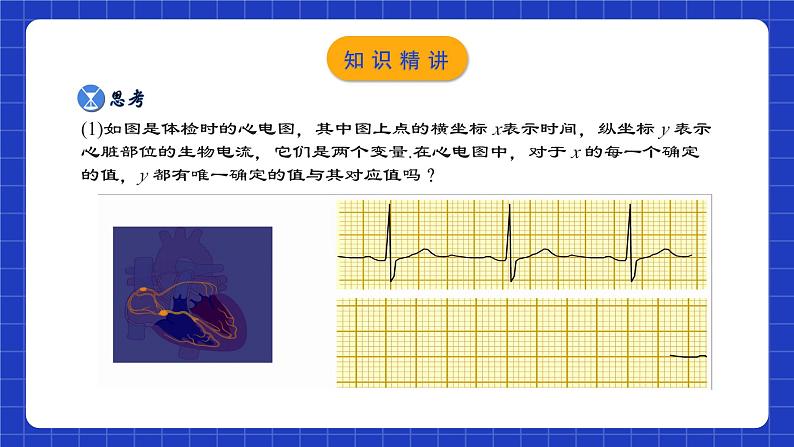 知识精讲

思考

(1)如图是体检时的心电图，其中图上点的横坐标 $x$表示时间，纵坐标 $y$ 表示心脏部位的生物电流，它们是两个变量.在心电图中，对于 $x$ 的每一个确定的值，$y$ 都有唯一确定的值与其对应值吗？